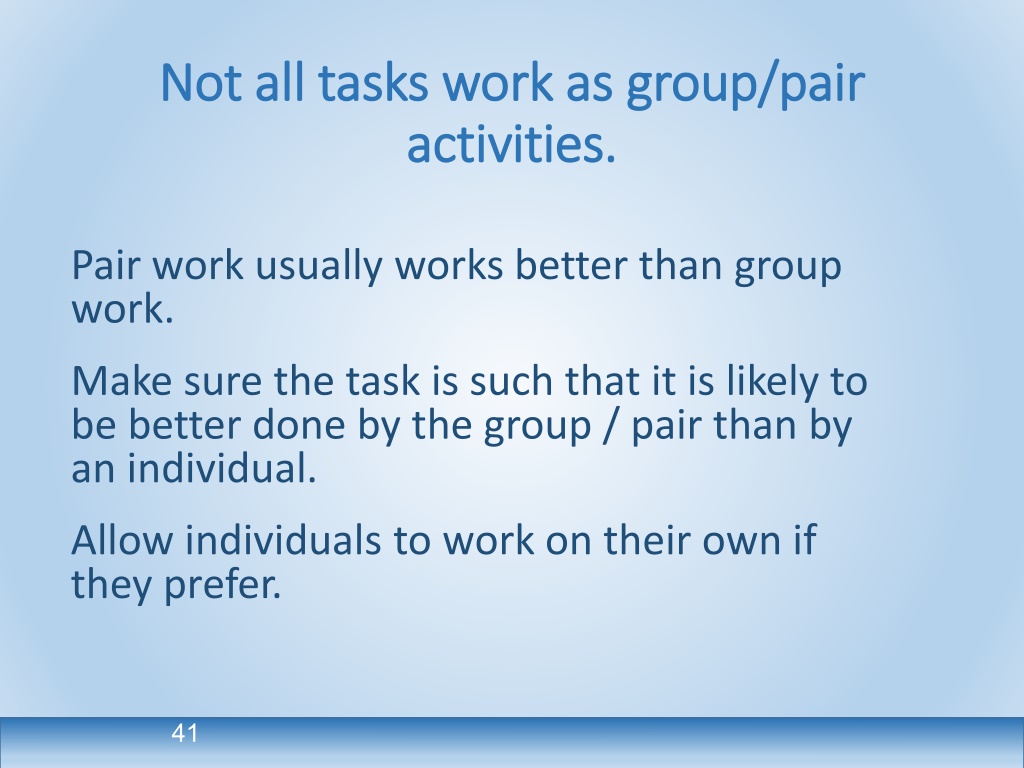 Not all tasks work as group/pair activities.

Pair work usually works better than group work.

Make sure the task is such that it is likely to be better done by the group / pair than by an individual.

Allow individuals to work on their own if they prefer.

41